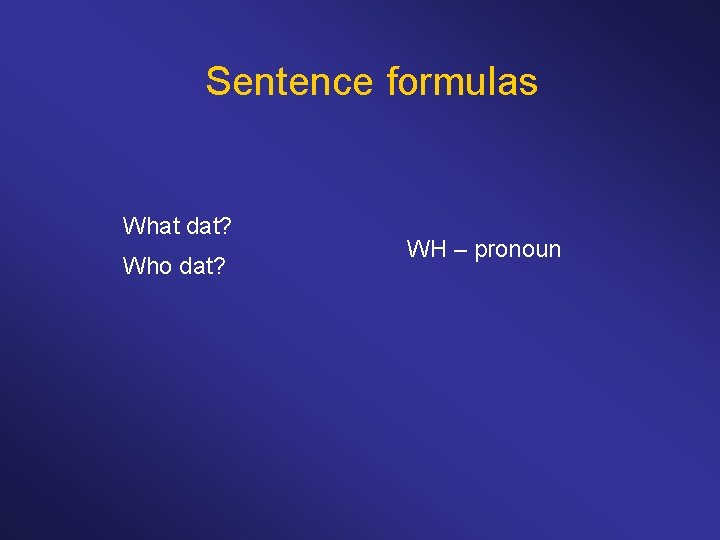 Sentence formulas

What dat?

Who dat?

WH – pronoun